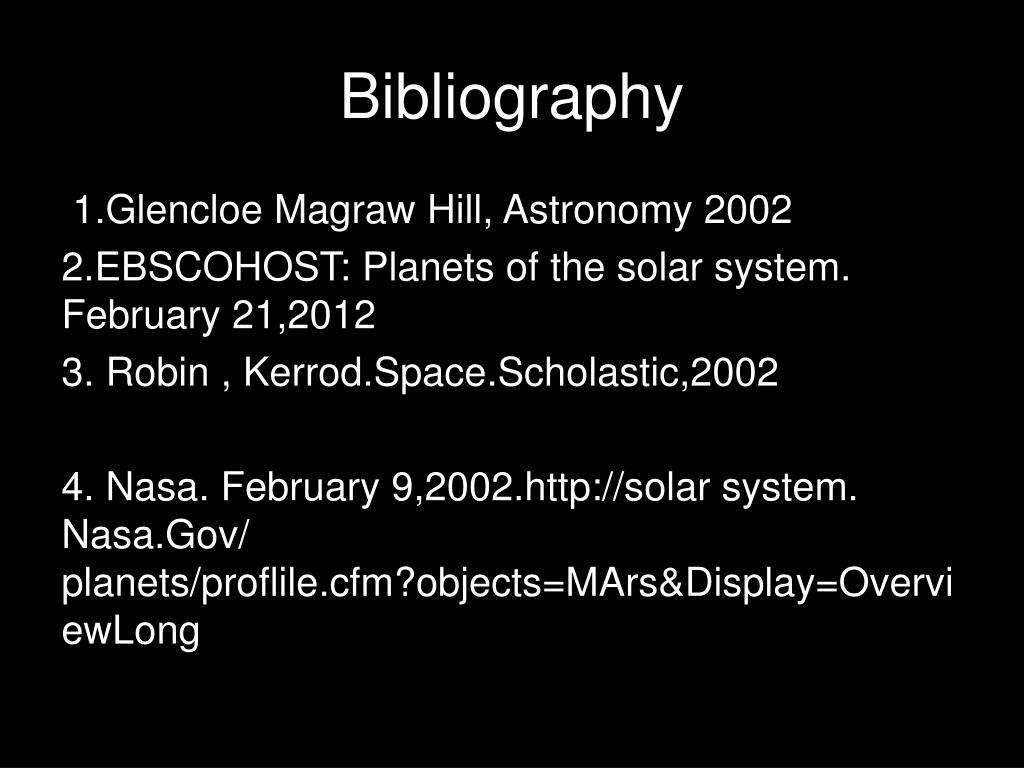 Bibliography

1.Glencloe Magraw Hill, Astronomy 2002

2.EBSCOHOST: Planets of the solar system. February 21,2012

3. Robin , Kerrod.Space.Scholastic,2002

4. Nasa. February 9,2002.http://solar system. Nasa.Gov/ planets/proflile.cfm?objects=MArs&Display=OverviewLong